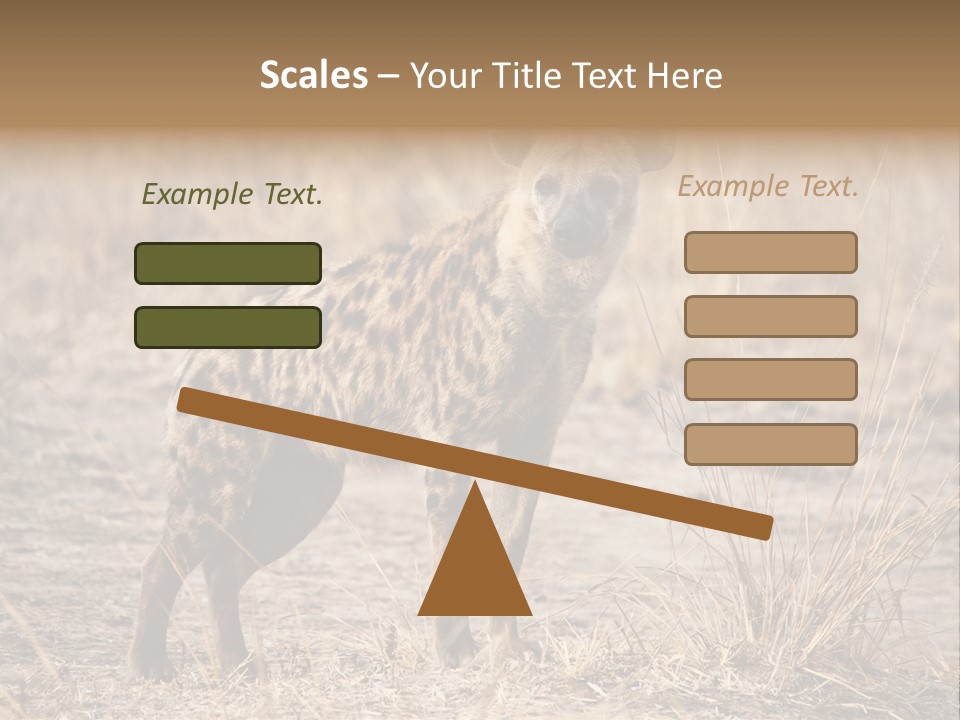 Scales – Your Title Text Here

Example Text.

Example Text.